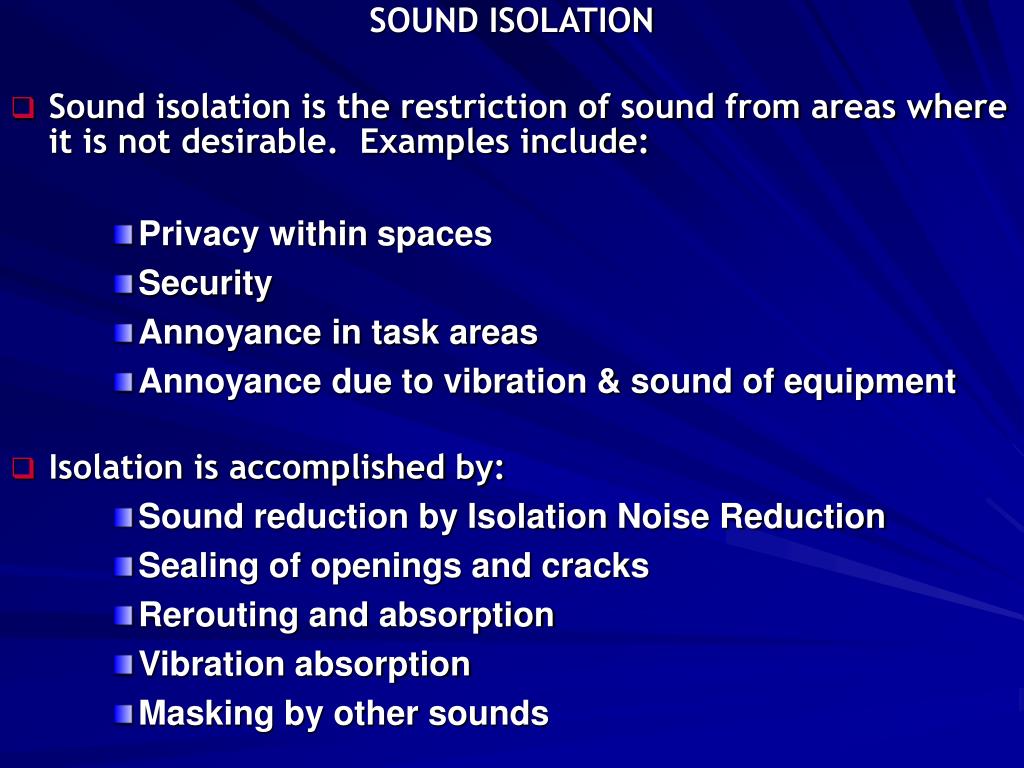 SOUND ISOLATION

Sound isolation is the restriction of sound from areas where it is not desirable. Examples include:

Privacy within spaces
Security
Annoyance in task areas
Annoyance due to vibration & sound of equipment

Isolation is accomplished by:
Sound reduction by Isolation Noise Reduction
Sealing of openings and cracks
Rerouting and absorption
Vibration absorption
Masking by other sounds